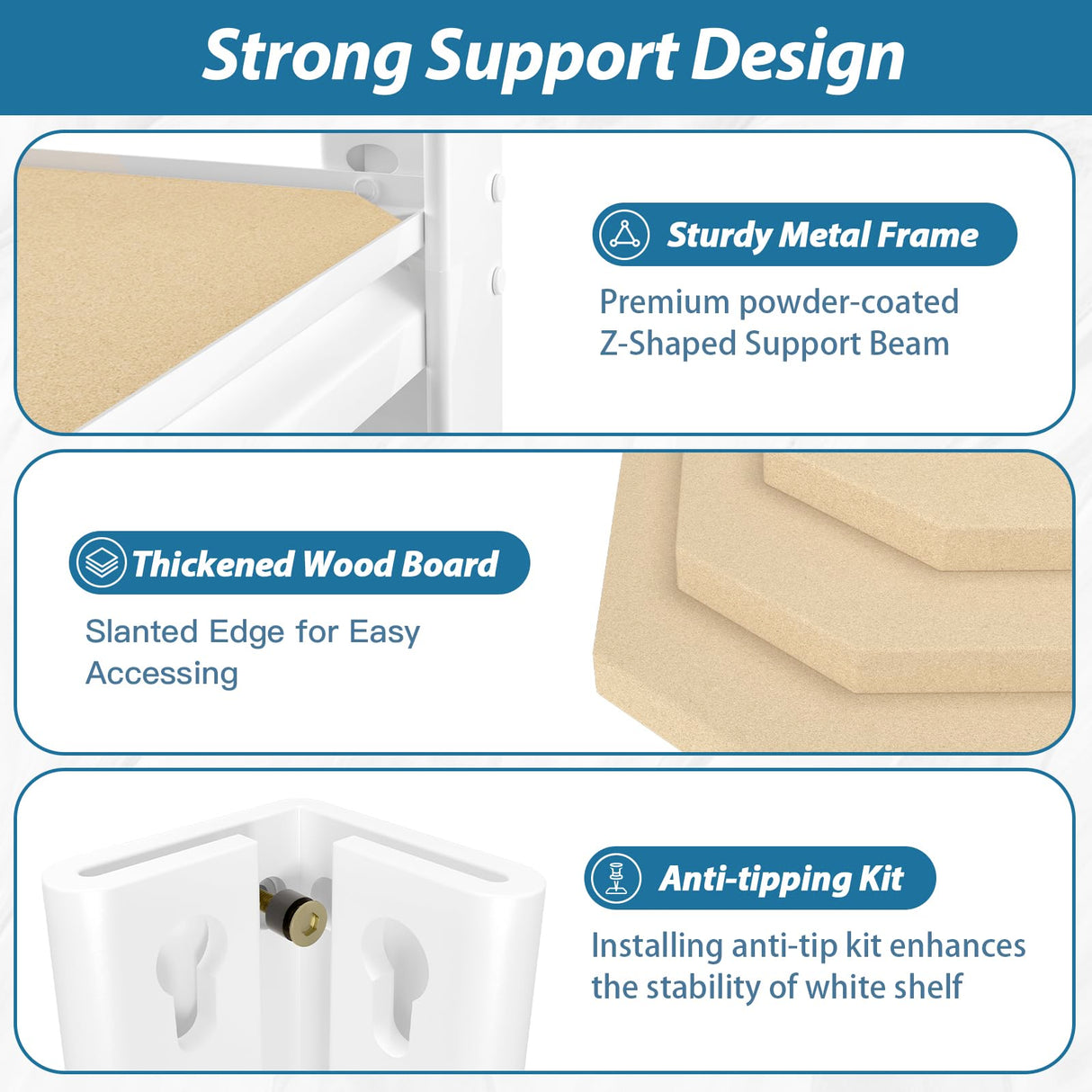 Strong Support Design

Sturdy Metal Frame

Premium powder-coated Z-Shaped Support Beam

Thickened Wood Board

Slanted Edge for Easy Accessing

Anti-tipping Kit

Installing anti-tip kit enhances the stability of white shelf